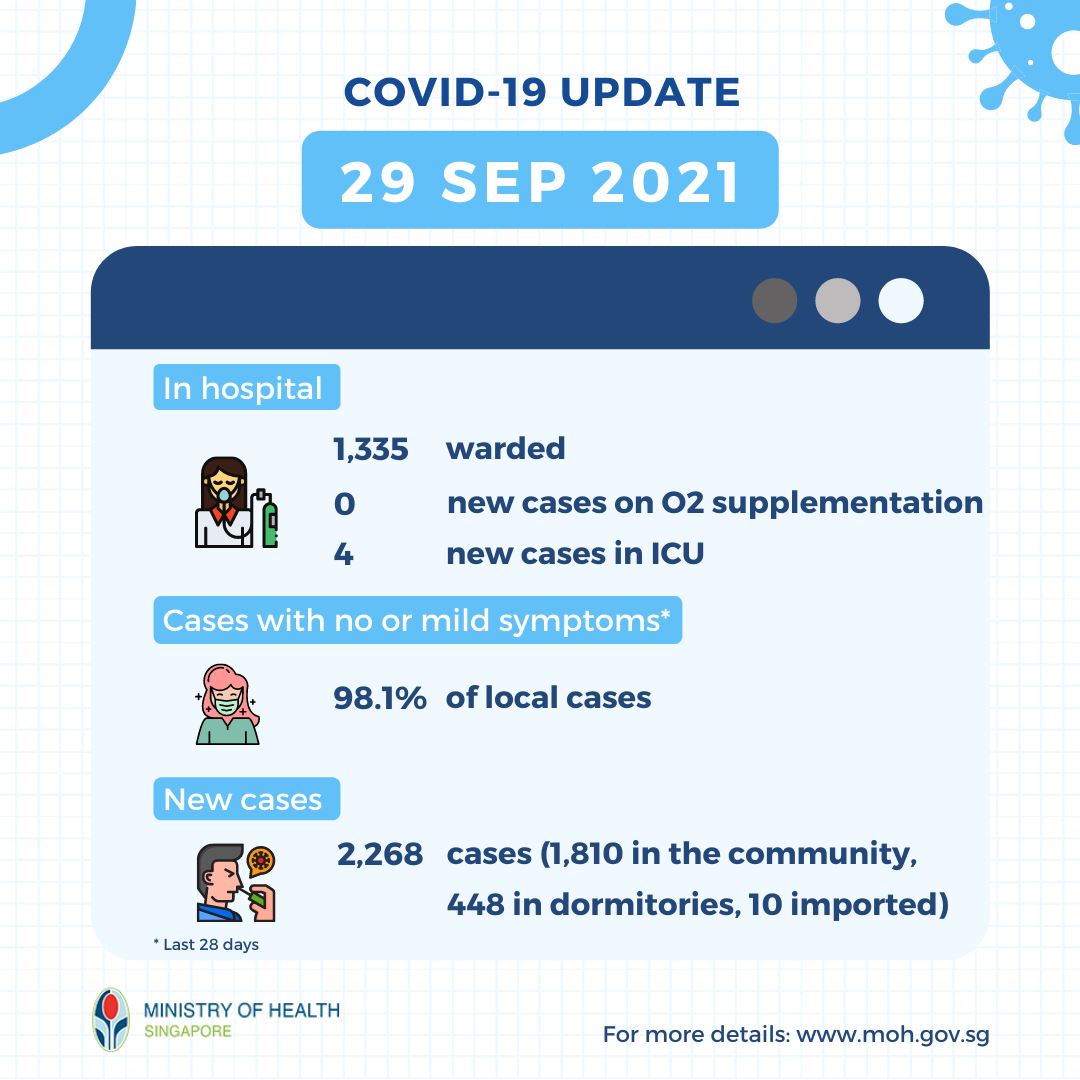 COVID-19 UPDATE

29 SEP 2021

In hospital

1,335 warded

0 new cases on O2 supplementation

4 new cases in ICU

Cases with no or mild symptoms*

98.1% of local cases

New cases

2,268 cases (1,810 in the community, 448 in dormitories, 10 imported)

* Last 28 days

MINISTRY OF HEALTH
SINGAPORE

For more details: www.moh.gov.sg